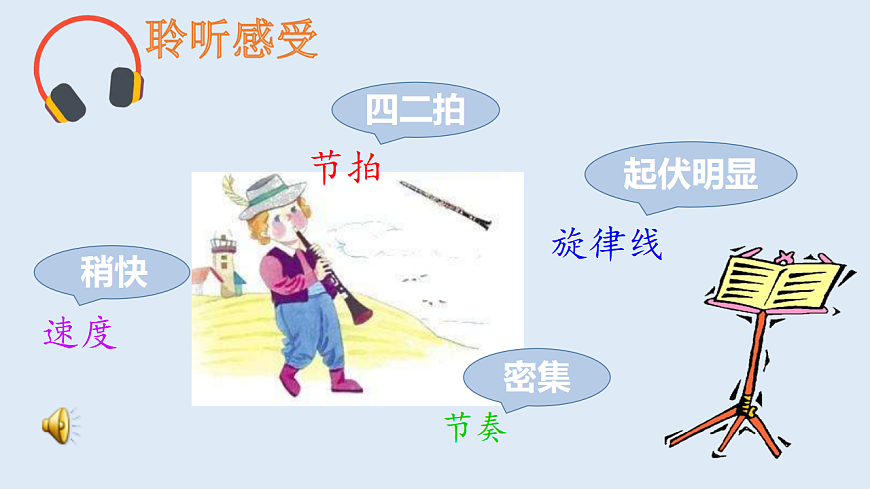 聆听感受

四二拍

节拍

起伏明显

旋律线

稍快

速度

密集

节奏